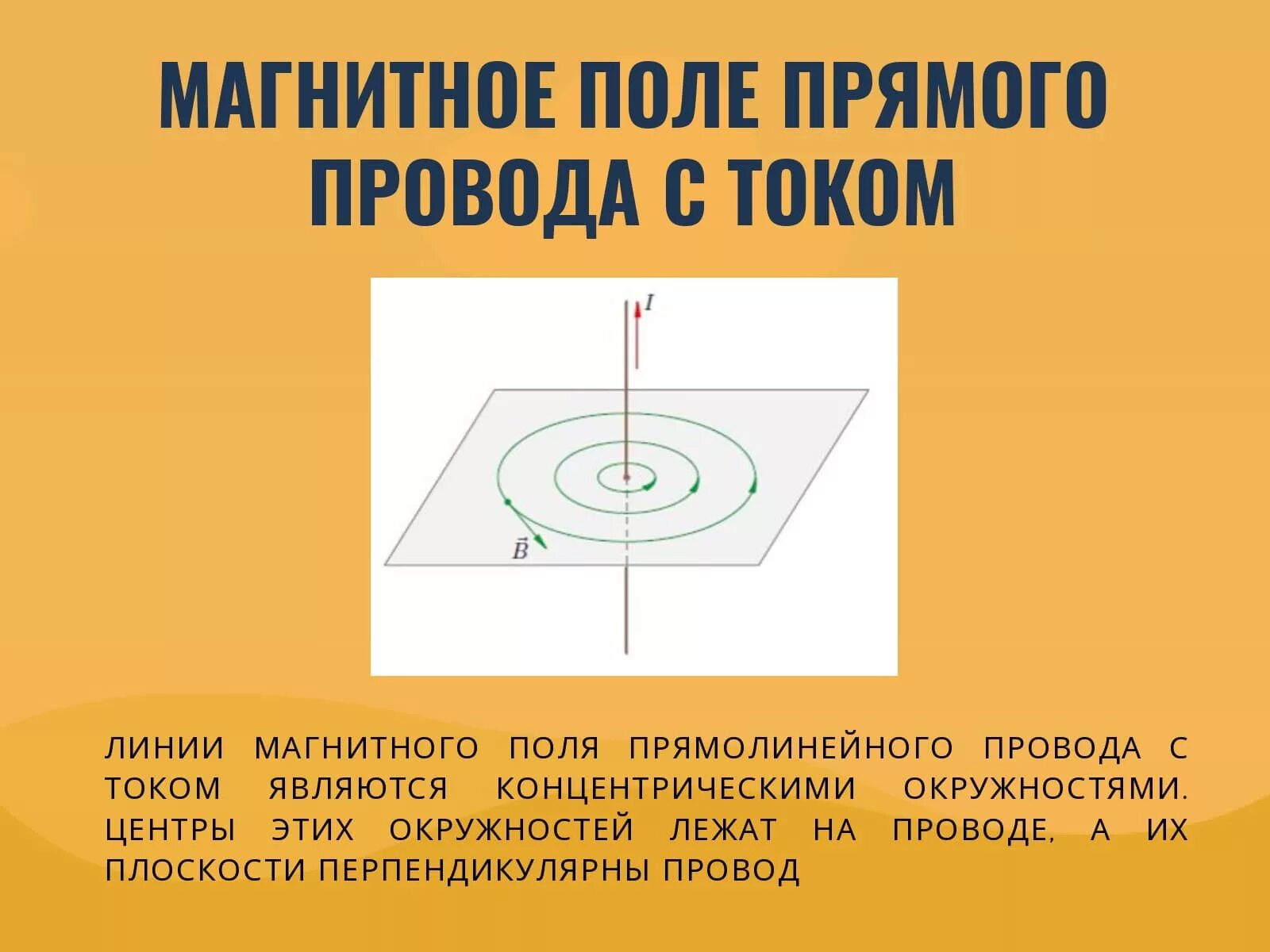 МАГНИТНОЕ ПОЛЕ ПРЯМОГО ПРОВОДА С ТОКОМ

$I$

$\vec{B}$

ЛИНИИ МАГНИТНОГО ПОЛЯ ПРЯМОЛИНЕЙНОГО ПРОВОДА С ТОКОМ ЯВЛЯЮТСЯ КОНЦЕНТРИЧЕСКИМИ ОКРУЖНОСТЯМИ. ЦЕНТРЫ ЭТИХ ОКРУЖНОСТЕЙ ЛЕЖАТ НА ПРОВОДЕ, А ИХ ПЛОСКОСТИ ПЕРПЕНДИКУЛЯРНЫ ПРОВОД